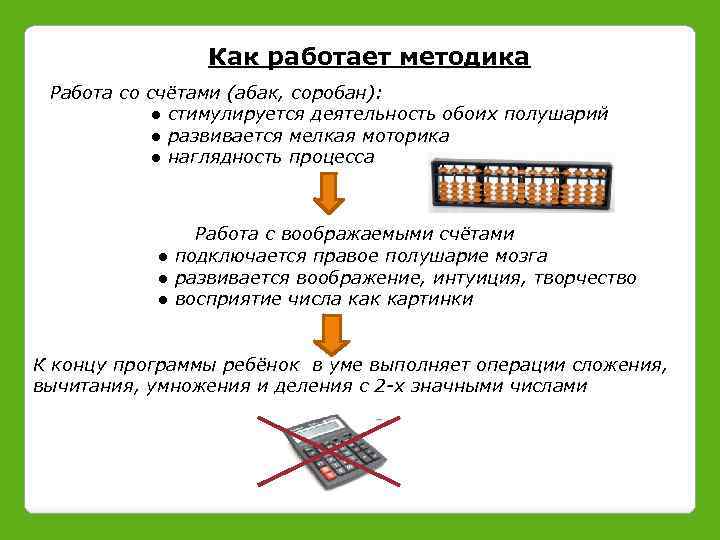 Как работает методика

Работа со счётами (абак, соробан):
● стимулируется деятельность обоих полушарий
● развивается мелкая моторика
● наглядность процесса

Работа с воображаемыми счётами
● подключается правое полушарие мозга
● развивается воображение, интуиция, творчество
● восприятие числа как картинки

К концу программы ребёнок в уме выполняет операции сложения, вычитания, умножения и деления с 2-х значными числами